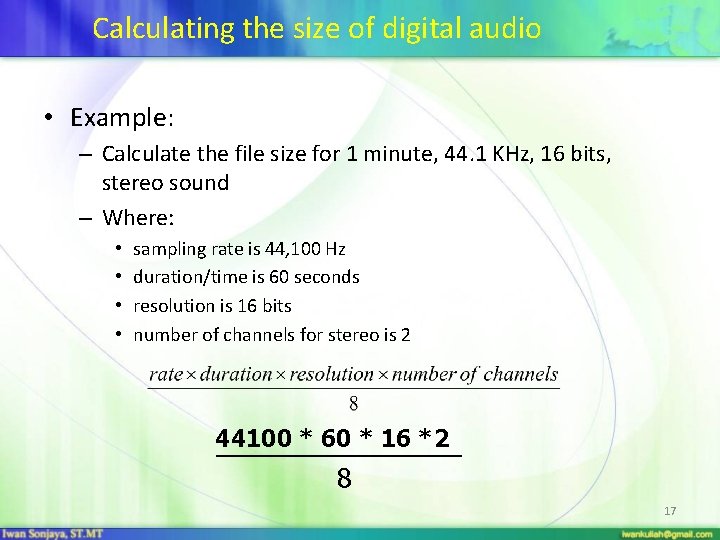 Calculating the size of digital audio

• Example:
– Calculate the file size for 1 minute, 44.1 KHz, 16 bits, stereo sound
– Where:
• sampling rate is 44,100 Hz
• duration/time is 60 seconds
• resolution is 16 bits
• number of channels for stereo is 2

$\frac{rate \times duration \times resolution \times number\ of\ channels}{8}$

$\frac{44100 * 60 * 16 * 2}{8}$

17

Iwan Sonjaya, ST.MT

iwankuliah@gmail.com